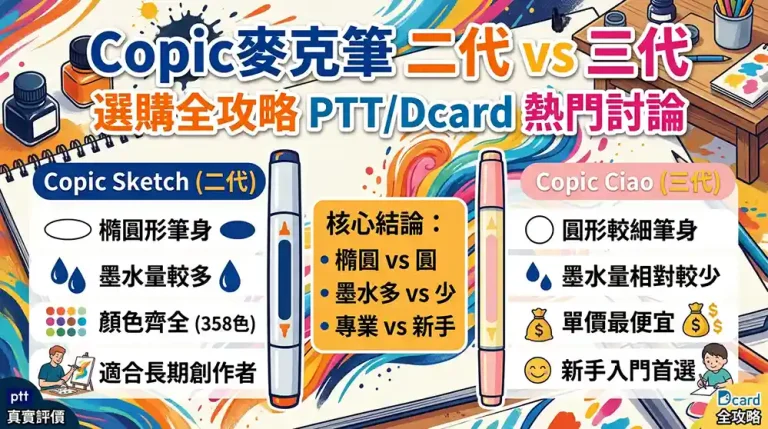 Copic麥克筆 二代 vs 三代
選購全攻略 PTT/Dcard 熱門討論

Copic Sketch (二代)
橢圓形筆身
墨水量較多
顏色齊全 (358色)
適合長期創作者

核心結論：
• 橢圓 vs 圓
• 墨水多 vs 少
• 專業 vs 新手

Copic Ciao (三代)
圓形較細筆身
墨水量相對較少
單價最便宜
新手入門首選

ptt
真實評價

Dcard
全攻略